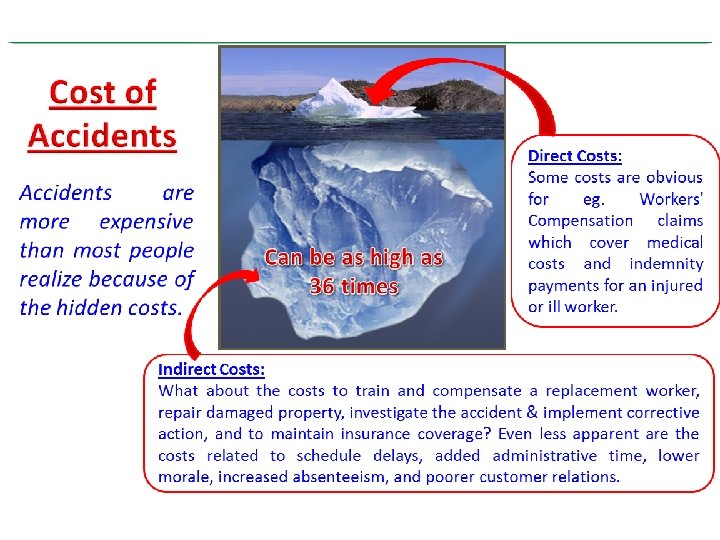 Cost of Accidents

Accidents are more expensive than most people realize because of the hidden costs.

Can be as high as 36 times

Direct Costs:
Some costs are obvious for eg. Workers' Compensation claims which cover medical costs and indemnity payments for an injured or ill worker.

Indirect Costs:
What about the costs to train and compensate a replacement worker, repair damaged property, investigate the accident & implement corrective action, and to maintain insurance coverage? Even less apparent are the costs related to schedule delays, added administrative time, lower morale, increased absenteeism, and poorer customer relations.